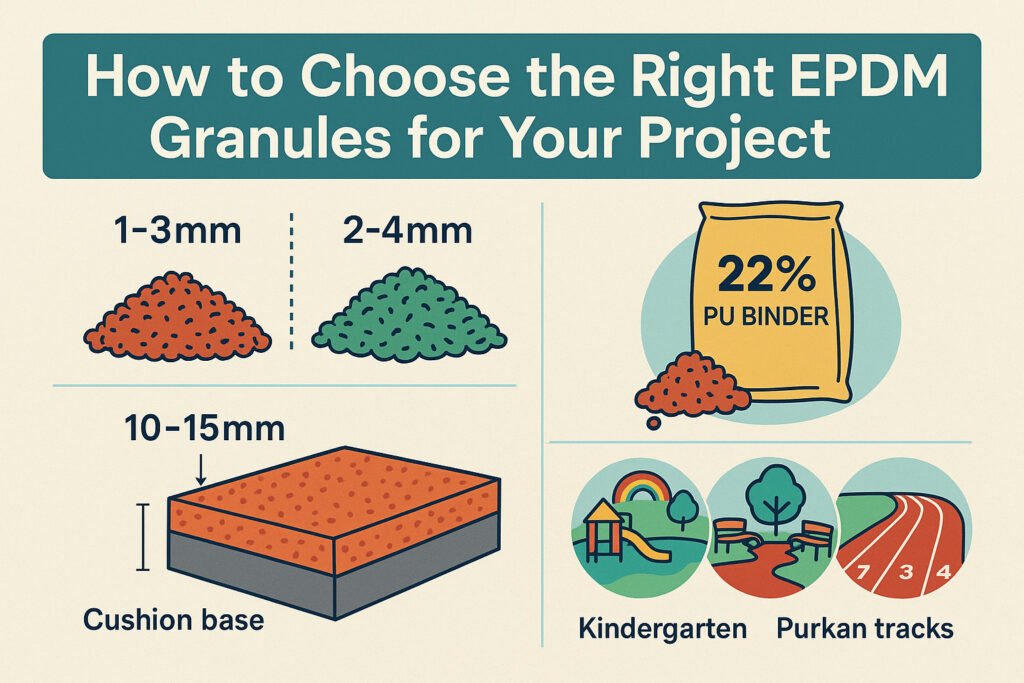 How to Choose the Right EPDM Granules for Your Project

1-3mm

2-4mm

10-15mm

Cushion base

22%
PU BINDER

7 3 4

Kindergarten

Purkan tracks